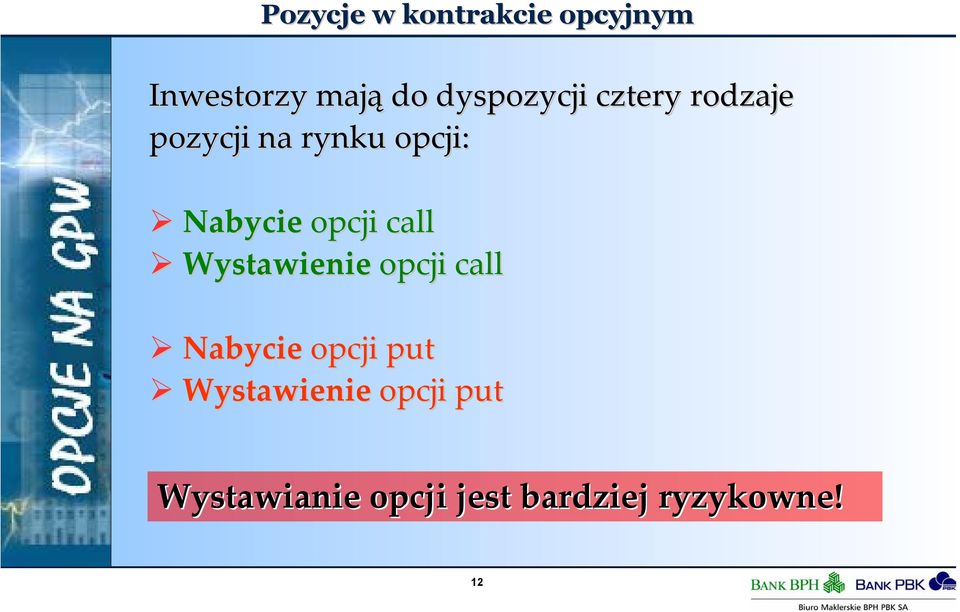 Pozycje w kontrakcie opcyjnym

OPCJE NA GPW

Inwestorzy mają do dyspozycji cztery rodzaje pozycji na rynku opcji:

➢ Nabycie opcji call
➢ Wystawienie opcji call

➢ Nabycie opcji put
➢ Wystawienie opcji put

Wystawianie opcji jest bardziej ryzykowne!

12

BANK BPH BANK PBK
Biuro Maklerskie BPH PBK SA